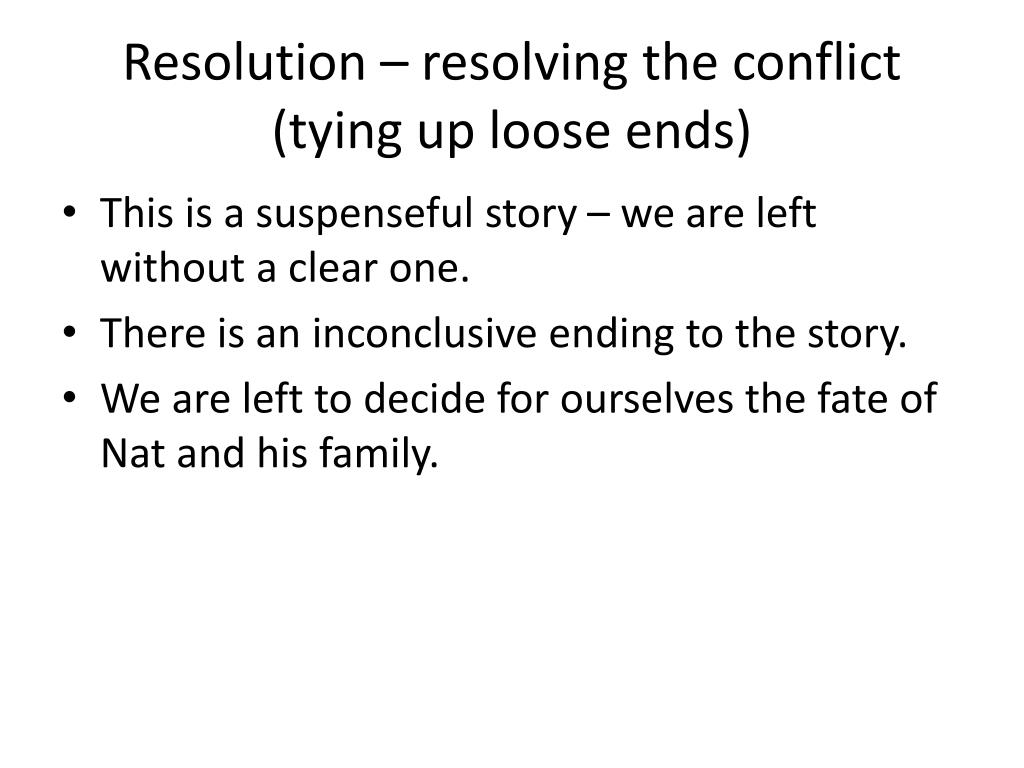 Resolution – resolving the conflict (tying up loose ends)

• This is a suspenseful story – we are left without a clear one.
• There is an inconclusive ending to the story.
• We are left to decide for ourselves the fate of Nat and his family.